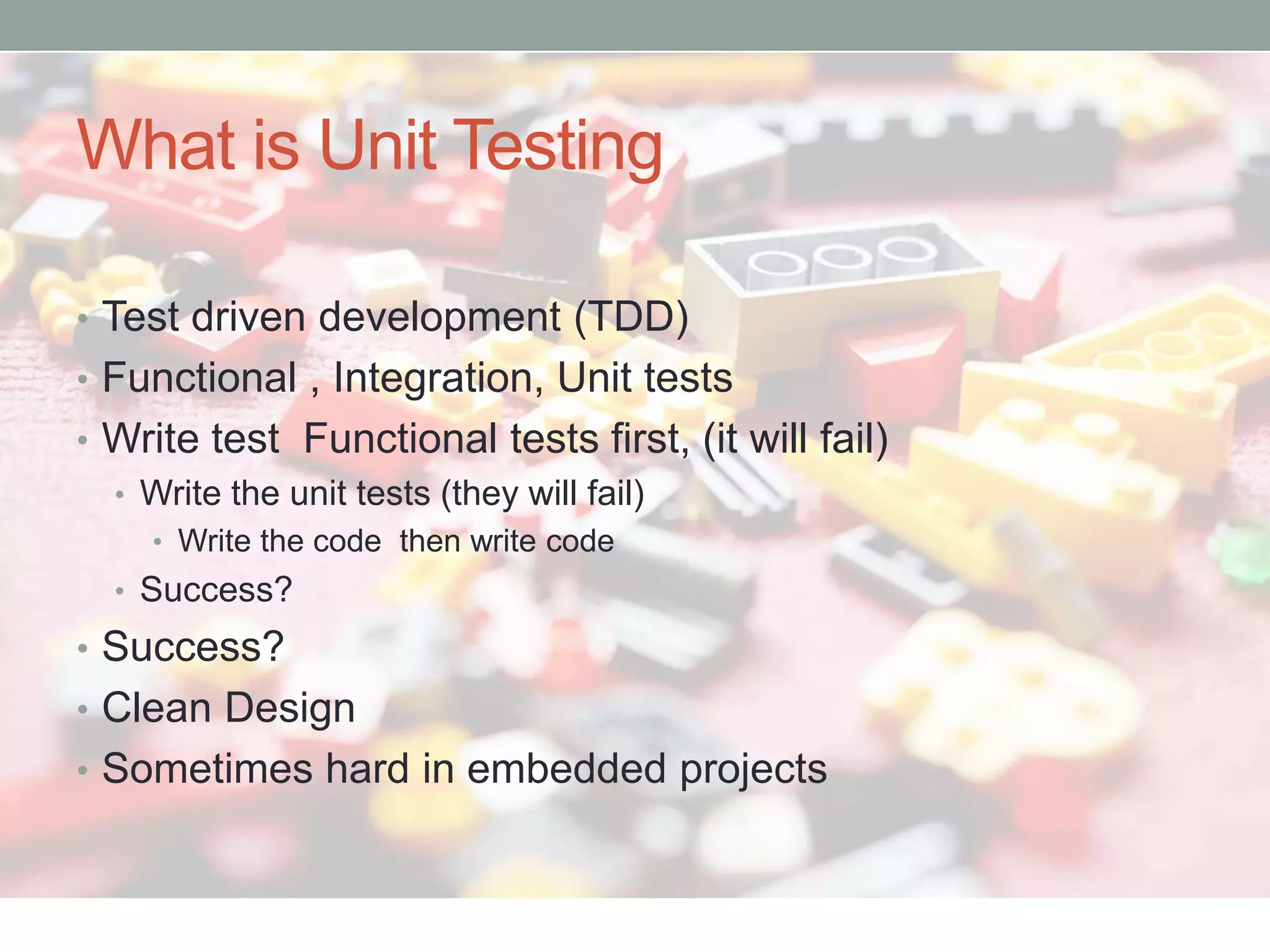 What is Unit Testing

• Test driven development (TDD)
• Functional , Integration, Unit tests
• Write test  Functional tests first, (it will fail)
  • Write the unit tests (they will fail)
    • Write the code  then write code
  • Success?
• Success?
• Clean Design
• Sometimes hard in embedded projects